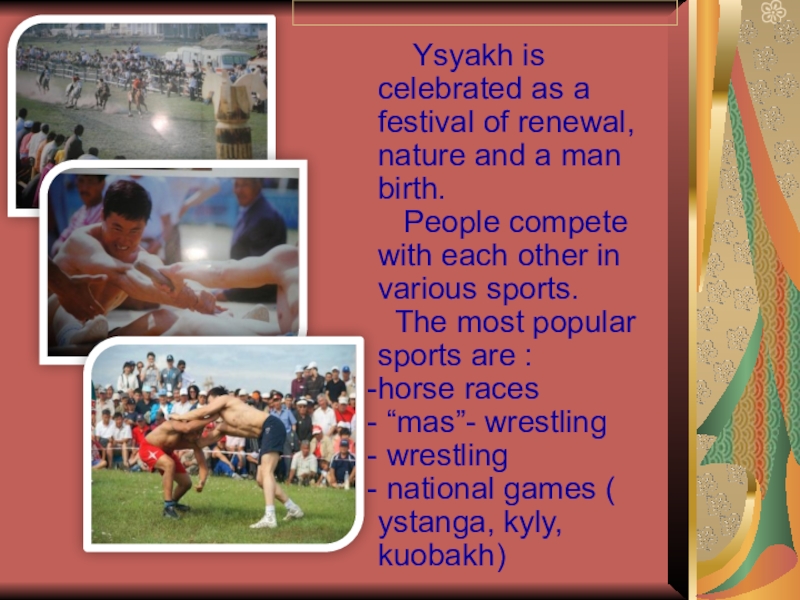 Ysyakh is celebrated as a festival of renewal, nature and a man birth.

People compete with each other in various sports.

The most popular sports are :
-horse races
- “mas”- wrestling
- wrestling
- national games ( ystanga, kyly, kuobakh)